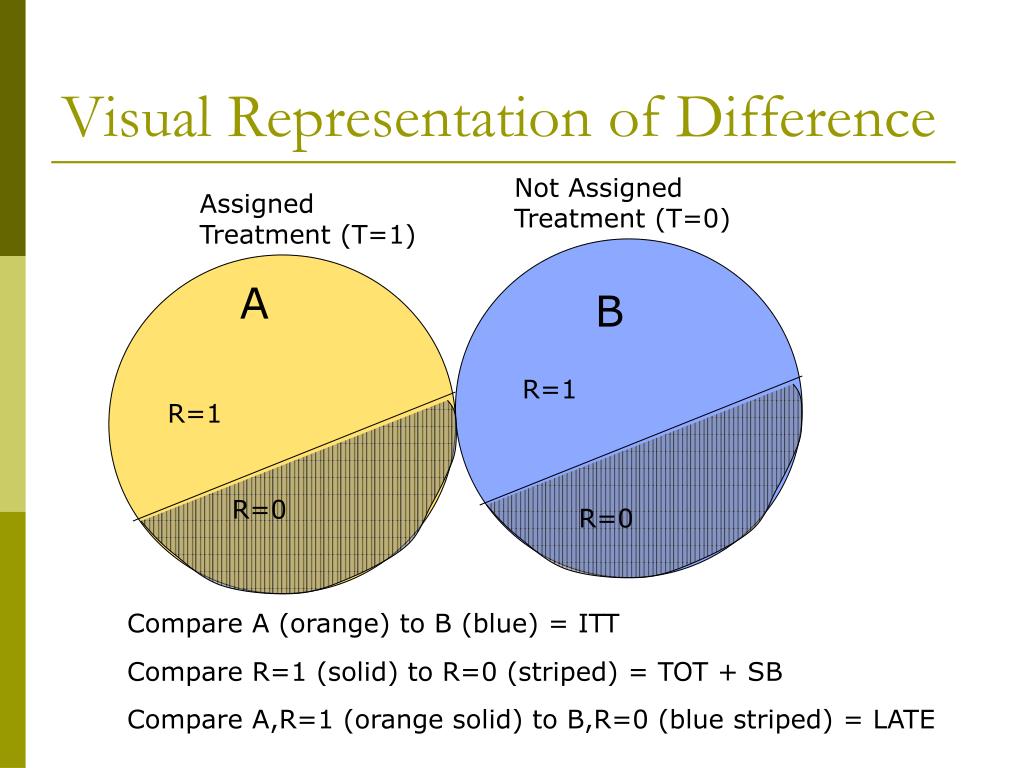 Visual Representation of Difference

Assigned Treatment (T=1)

Not Assigned Treatment (T=0)

A

R=1

R=0

B

R=1

R=0

Compare A (orange) to B (blue) = ITT

Compare R=1 (solid) to R=0 (striped) = TOT + SB

Compare A,R=1 (orange solid) to B,R=0 (blue striped) = LATE